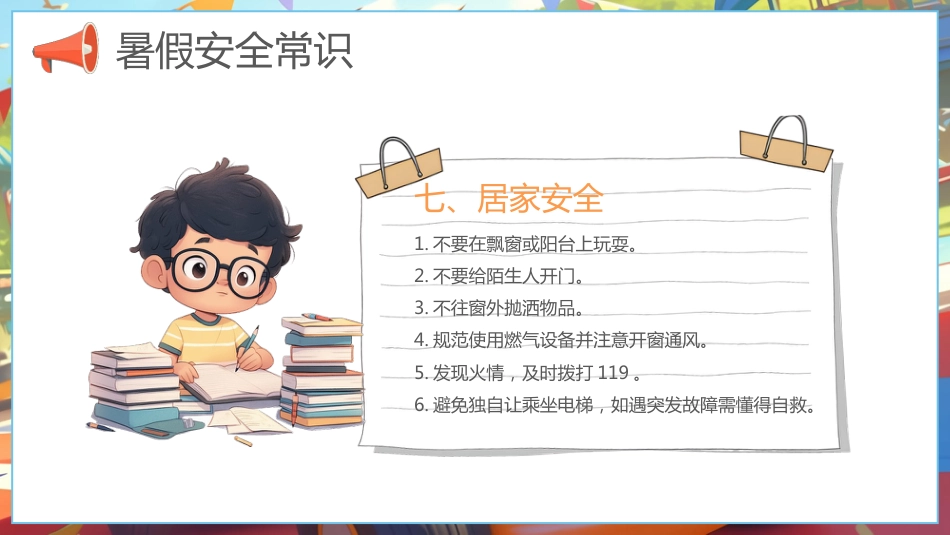 暑假安全常识

七、居家安全

1. 不要在飘窗或阳台上玩耍。
2. 不要给陌生人开门。
3. 不往窗外抛洒物品。
4. 规范使用燃气设备并注意开窗通风。
5. 发现火情，及时拨打 119 。
6. 避免独自让乘坐电梯，如遇突发故障需懂得自救。